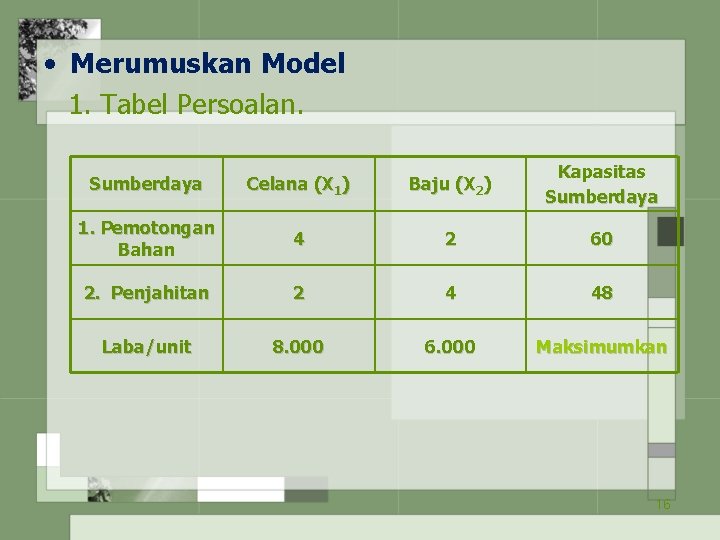 • Merumuskan Model

1. Tabel Persoalan.

| Sumberdaya | Celana ($X_1$) | Baju ($X_2$) | Kapasitas Sumberdaya |
|---|---|---|---|
| 1. Pemotongan Bahan | 4 | 2 | 60 |
| 2. Penjahitan | 2 | 4 | 48 |
| Laba/unit | 8.000 | 6.000 | Maksimumkan |

16